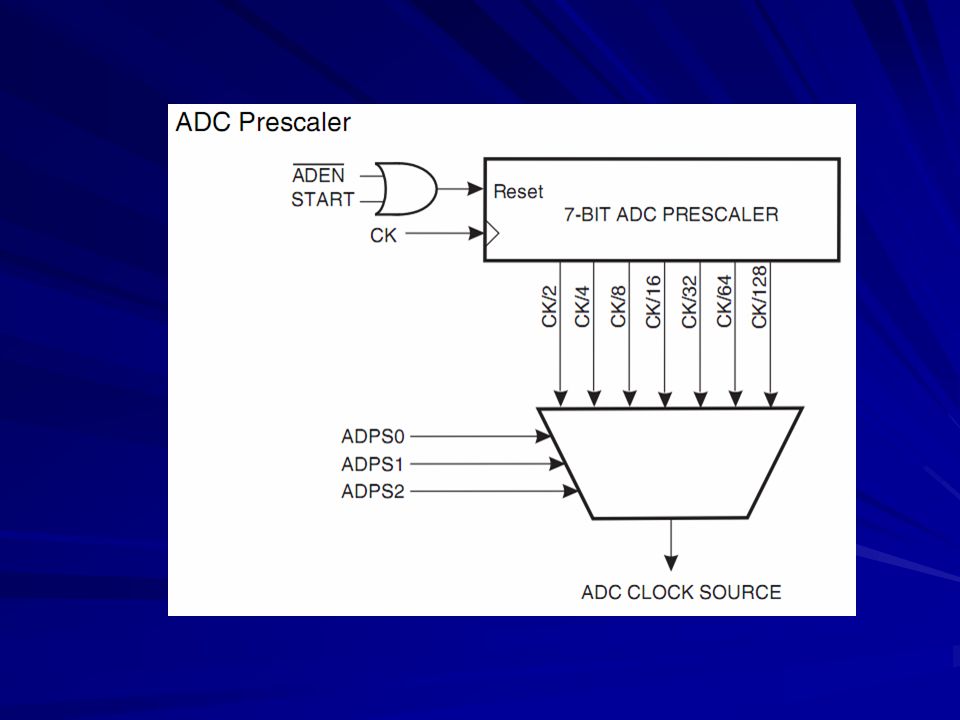 ADC Prescaler

$\overline{ADEN}$
START
CK
Reset
7-BIT ADC PRESCALER

CK/2
CK/4
CK/8
CK/16
CK/32
CK/64
CK/128

ADPS0
ADPS1
ADPS2

ADC CLOCK SOURCE